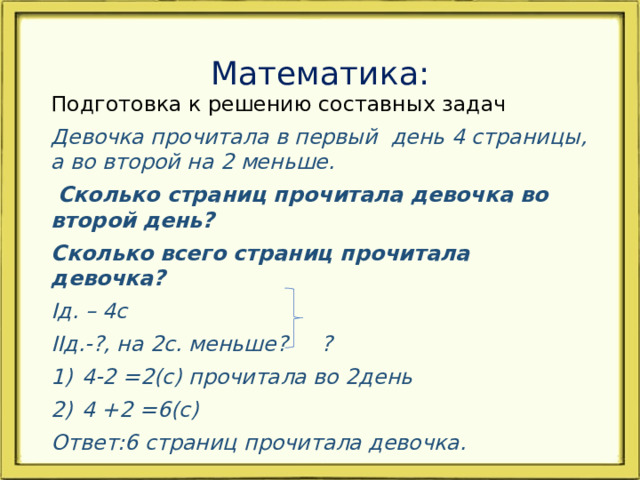 Математика:

Подготовка к решению составных задач

Девочка прочитала в первый день 4 страницы, а во второй на 2 меньше.

Сколько страниц прочитала девочка во второй день?

Сколько всего страниц прочитала девочка?

Iд. – 4с

IIд.-?, на 2с. меньше? ?

1) 4-2 =2(с) прочитала во 2день

2) 4 +2 =6(с)

Ответ:6 страниц прочитала девочка.